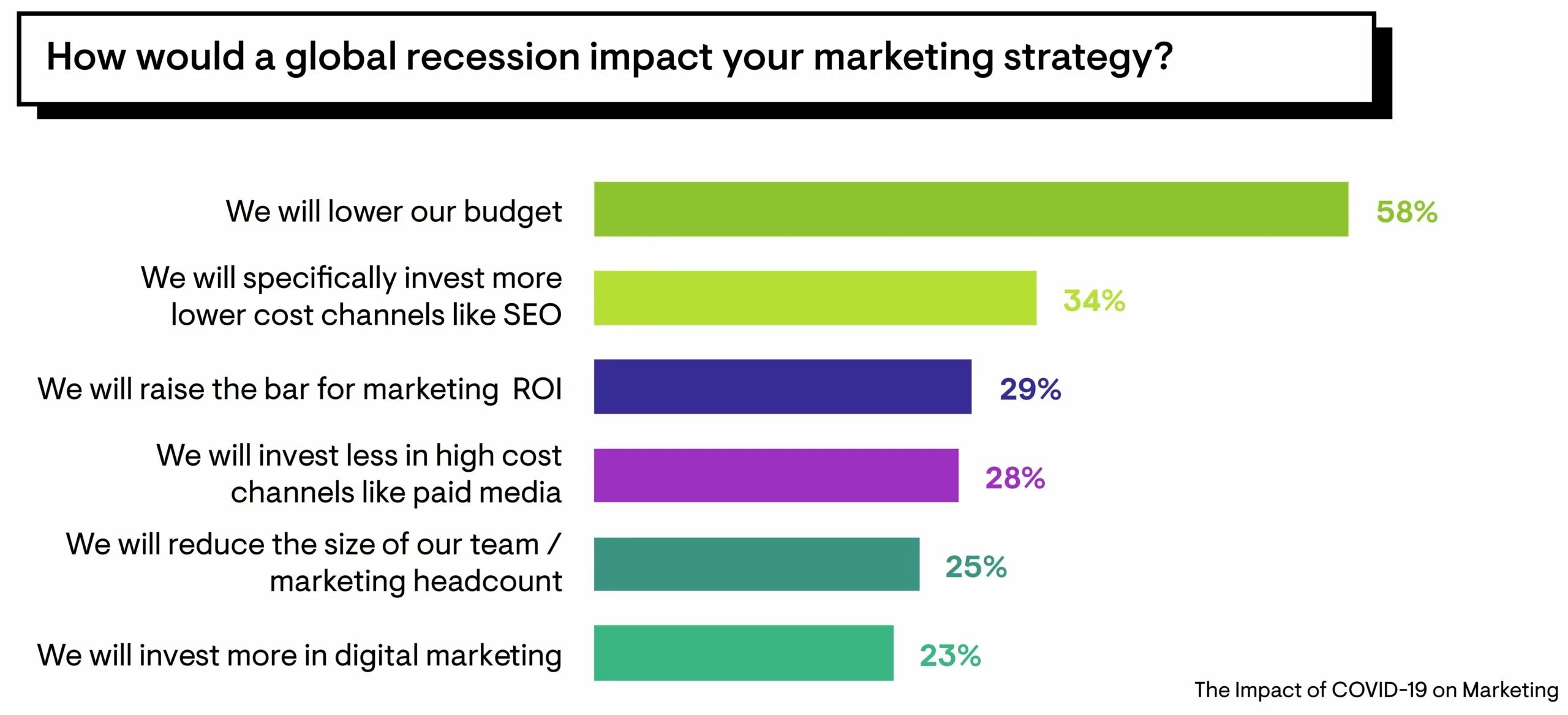 How would a global recession impact your marketing strategy?

We will lower our budget 58%

We will specifically invest more lower cost channels like SEO 34%

We will raise the bar for marketing ROI 29%

We will invest less in high cost channels like paid media 28%

We will reduce the size of our team / marketing headcount 25%

We will invest more in digital marketing 23%

The Impact of COVID-19 on Marketing